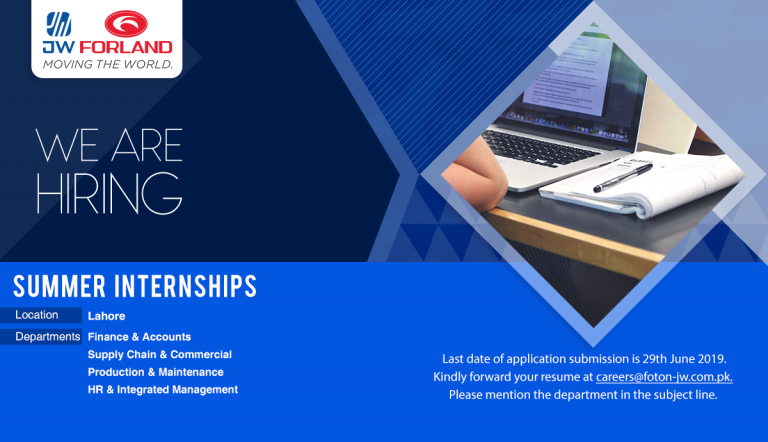 JW FORLAND
MOVING THE WORLD.

WE ARE HIRING

SUMMER INTERNSHIPS

Location Lahore

Departments Finance & Accounts
Supply Chain & Commercial
Production & Maintenance
HR & Integrated Management

Last date of application submission is 29th June 2019.
Kindly forward your resume at careers@foton-jw.com.pk.
Please mention the department in the subject line.